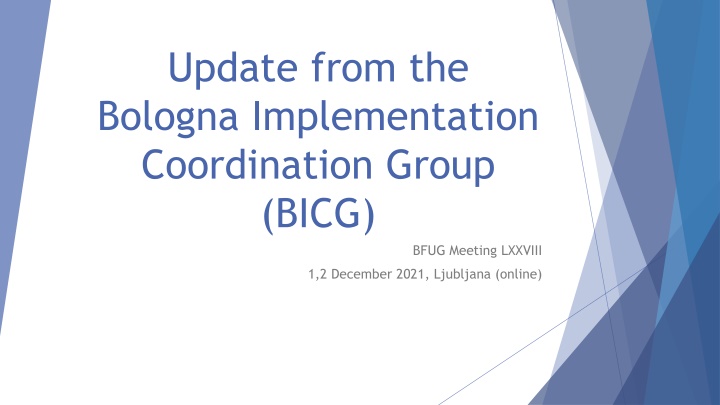 Update from the Bologna Implementation Coordination Group (BICG)

BFUG Meeting LXXVIII

1,2 December 2021, Ljubljana (online)